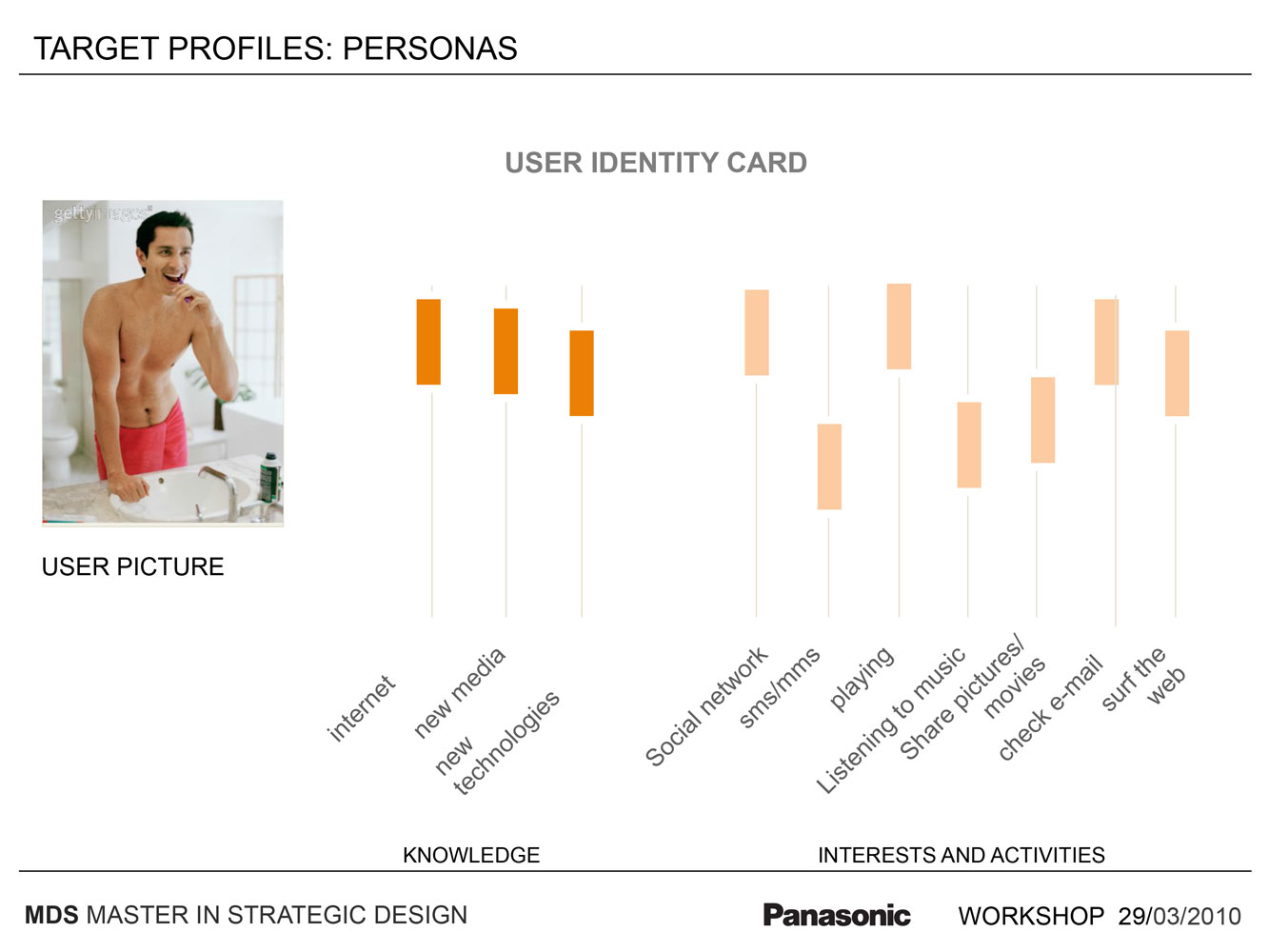 TARGET PROFILES: PERSONAS

USER IDENTITY CARD

gettyimages

USER PICTURE

internet

new media

new technologies

Social network

sms/mms

playing

Listening to music

Share pictures/ movies

check e-mail

surf the web

KNOWLEDGE

INTERESTS AND ACTIVITIES

MDS MASTER IN STRATEGIC DESIGN

Panasonic

WORKSHOP 29/03/2010